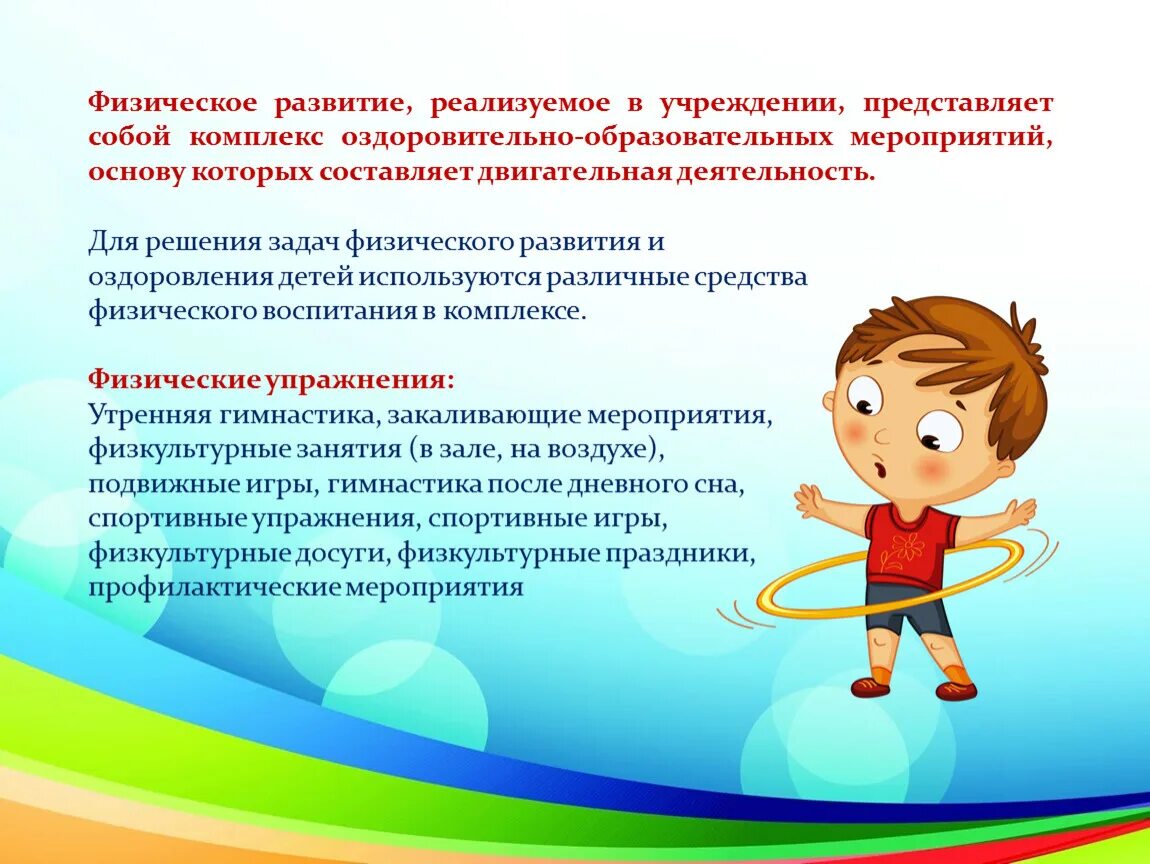 Физическое развитие, реализуемое в учреждении, представляет собой комплекс оздоровительно-образовательных мероприятий, основу которых составляет двигательная деятельность.

Для решения задач физического развития и оздоровления детей используются различные средства физического воспитания в комплексе.

Физические упражнения:
Утренняя гимнастика, закаливающие мероприятия, физкультурные занятия (в зале, на воздухе), подвижные игры, гимнастика после дневного сна, спортивные упражнения, спортивные игры, физкультурные досуги, физкультурные праздники, профилактические мероприятия